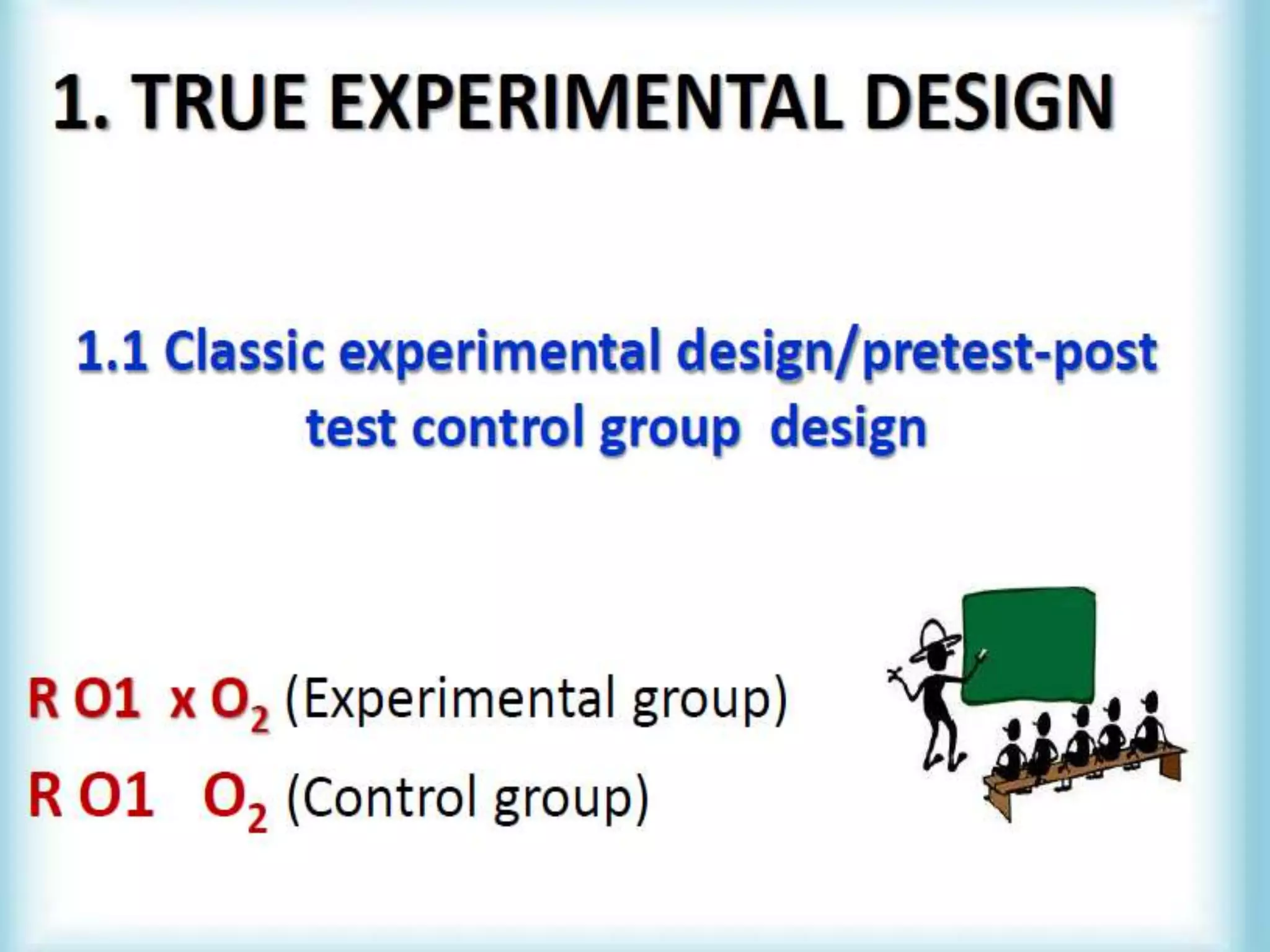 1. TRUE EXPERIMENTAL DESIGN

1.1 Classic experimental design/pretest-post test control group design

R O1 x $O_2$ (Experimental group)

R O1 $O_2$ (Control group)